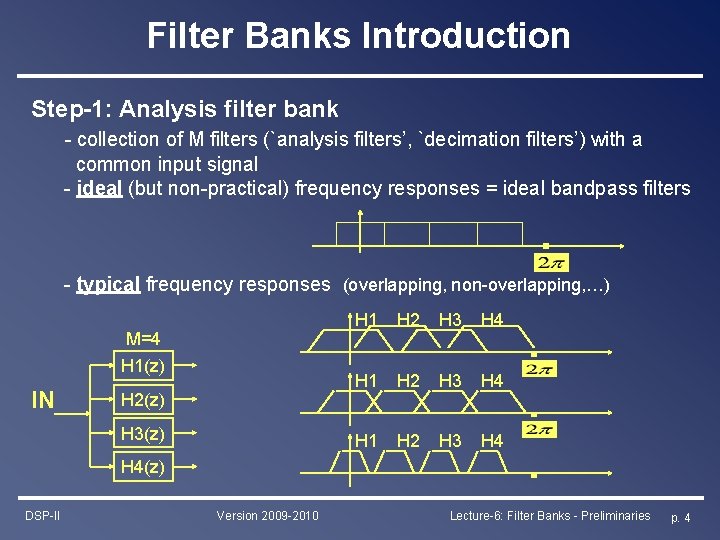 Filter Banks Introduction

Step-1: Analysis filter bank

- collection of M filters (`analysis filters', `decimation filters') with a common input signal
- ideal (but non-practical) frequency responses = ideal bandpass filters

$2\pi$

- typical frequency responses (overlapping, non-overlapping,…)

M=4

IN

H1(z)

H2(z)

H3(z)

H4(z)

H1 H2 H3 H4

$2\pi$

H1 H2 H3 H4

$2\pi$

H1 H2 H3 H4

DSP-II Version 2009-2010 Lecture-6: Filter Banks - Preliminaries p. 4